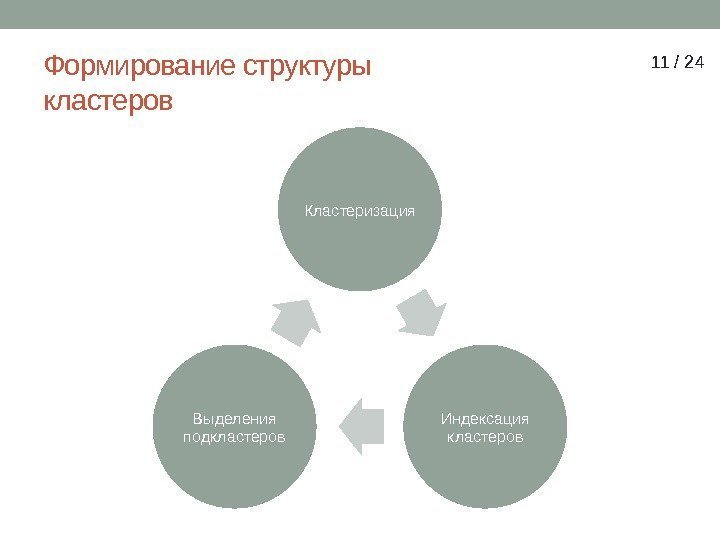 Формирование структуры кластеров

11 / 24

Кластеризация

Индексация кластеров

Выделения подкластеров